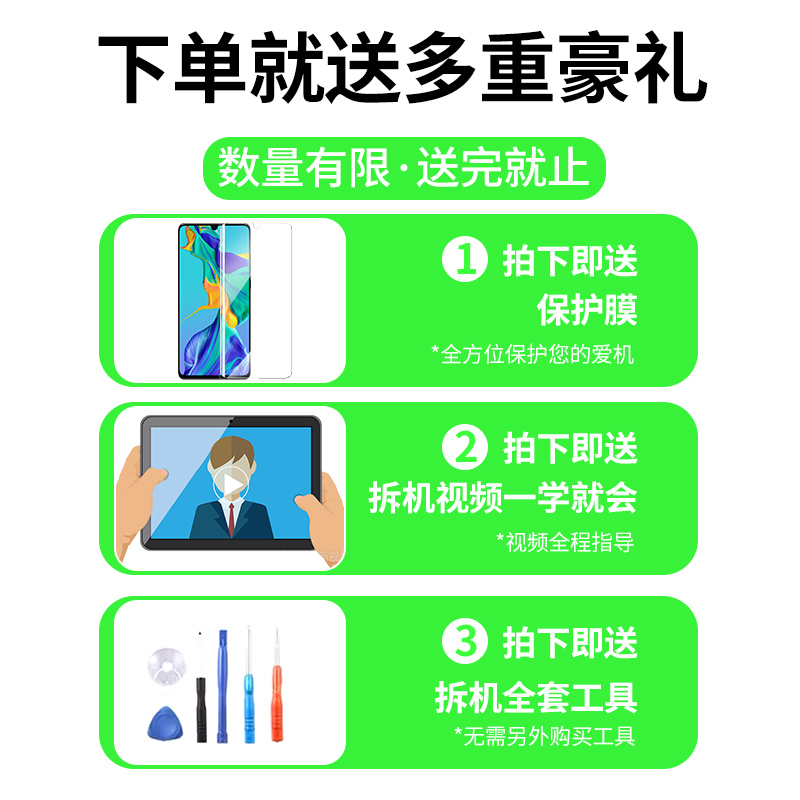 下单就送多重豪礼

数量有限·送完就止

① 拍下即送
保护膜
*全方位保护您的爱机

② 拍下即送
拆机视频一学就会
*视频全程指导

③ 拍下即送
拆机全套工具
*无需另外购买工具